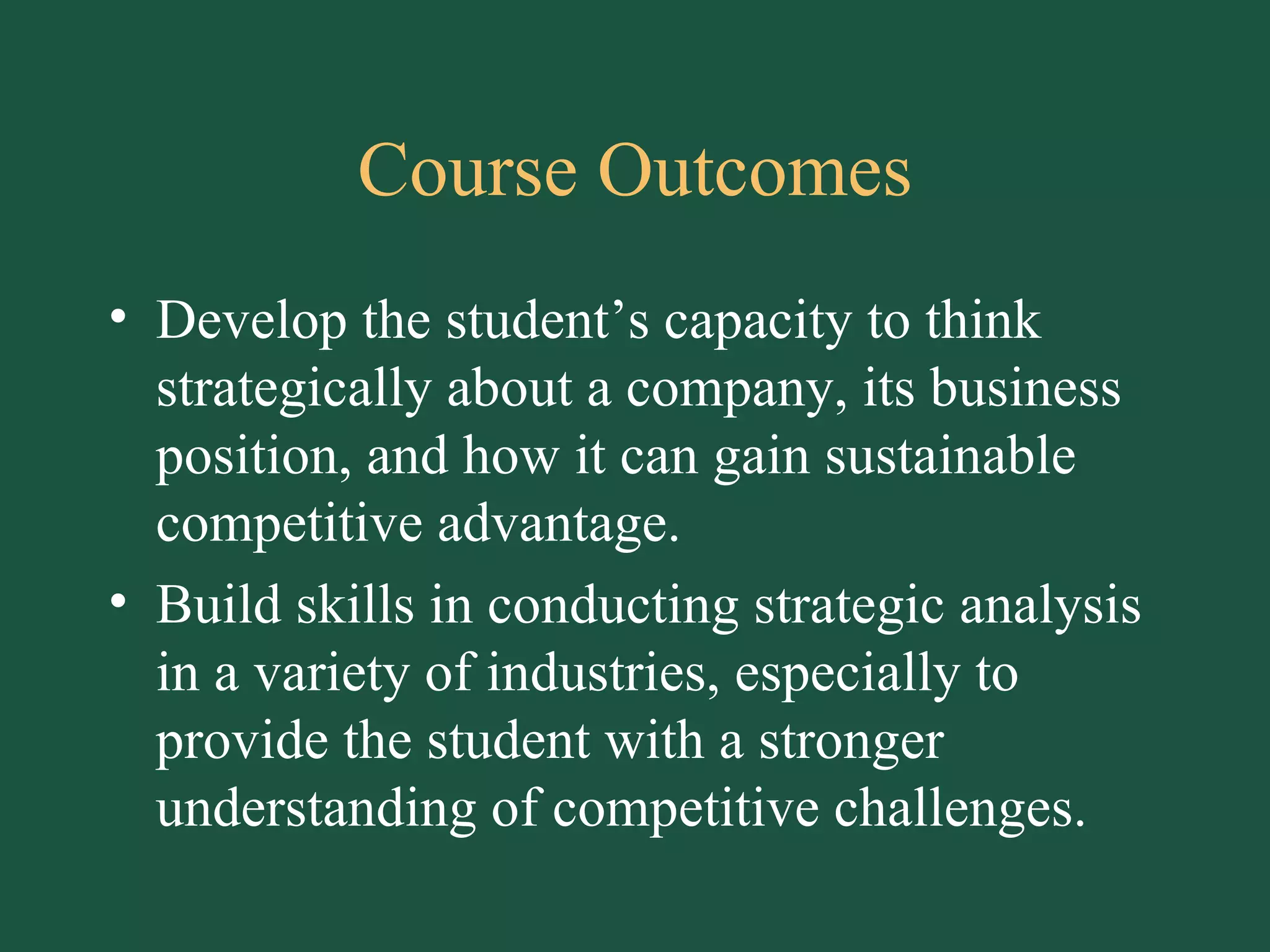 Course Outcomes

• Develop the student’s capacity to think strategically about a company, its business position, and how it can gain sustainable competitive advantage.

• Build skills in conducting strategic analysis in a variety of industries, especially to provide the student with a stronger understanding of competitive challenges.